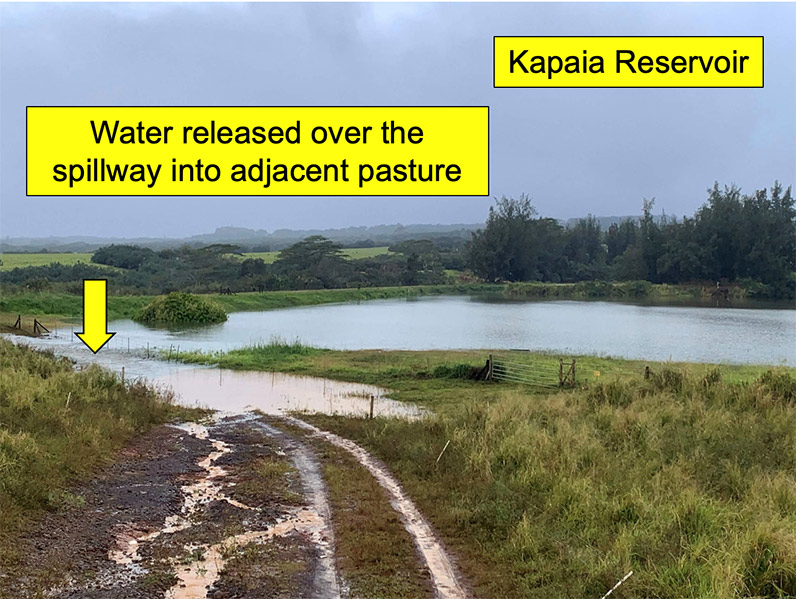 Kapaia Reservoir

Water released over the spillway into adjacent pasture